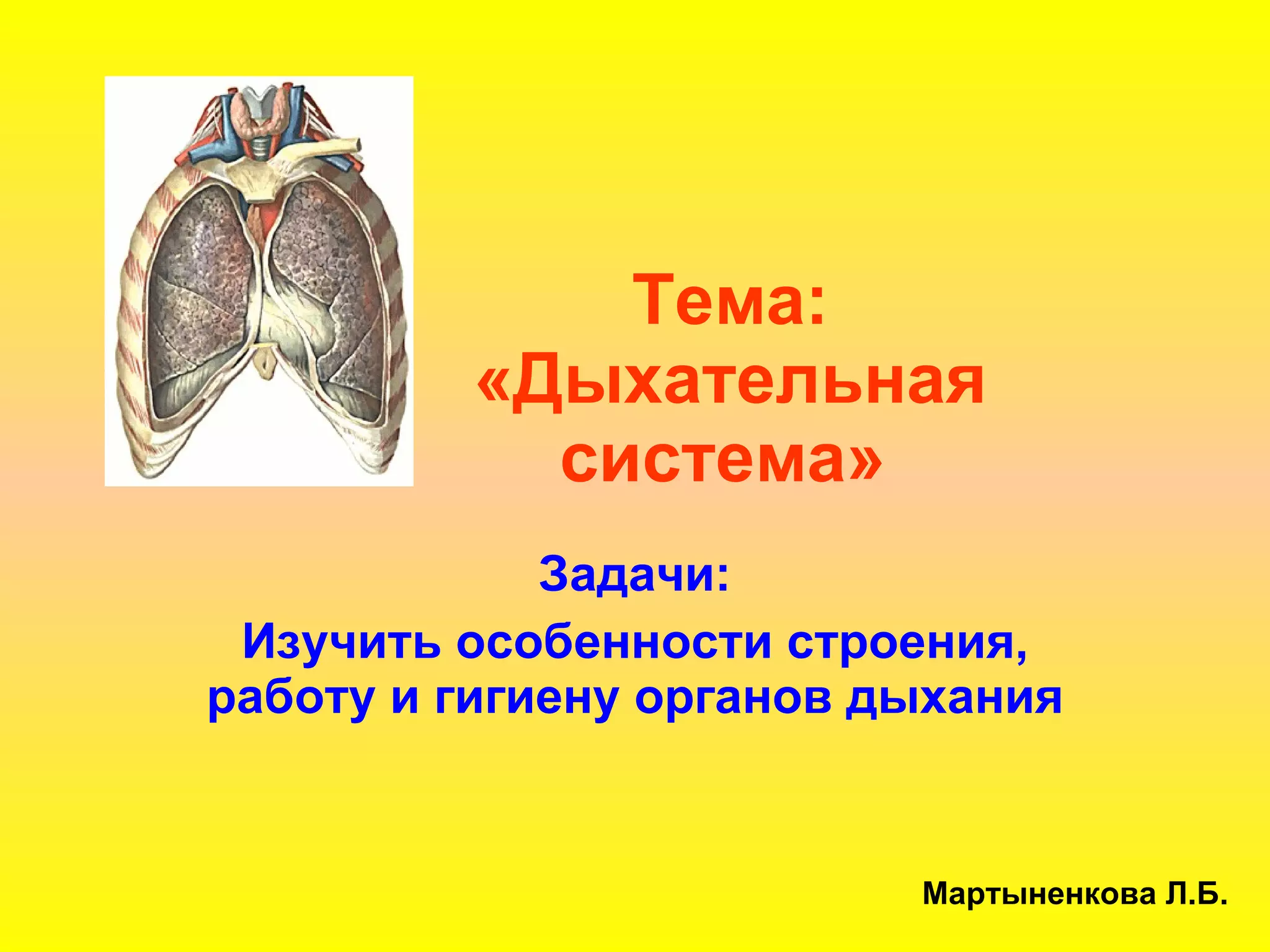 Тема:
«Дыхательная система»

Задачи:

Изучить особенности строения, работу и гигиену органов дыхания

Мартыненкова Л.Б.